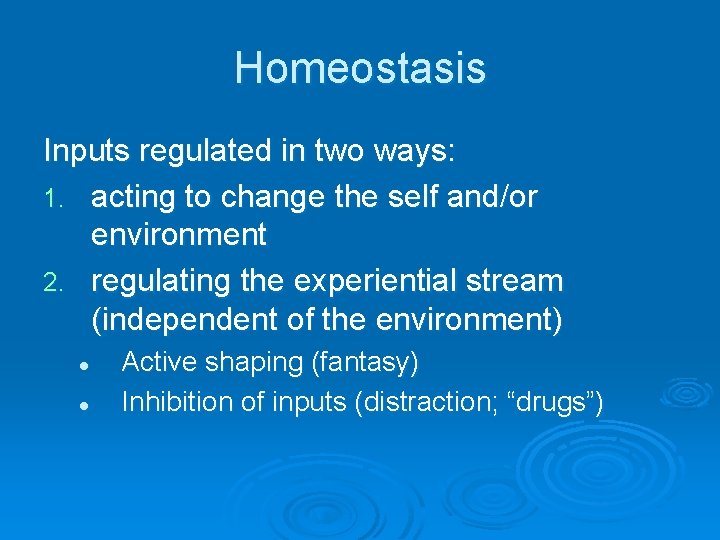 Homeostasis

Inputs regulated in two ways:

1. acting to change the self and/or environment
2. regulating the experiential stream (independent of the environment)
   - Active shaping (fantasy)
   - Inhibition of inputs (distraction; “drugs”)